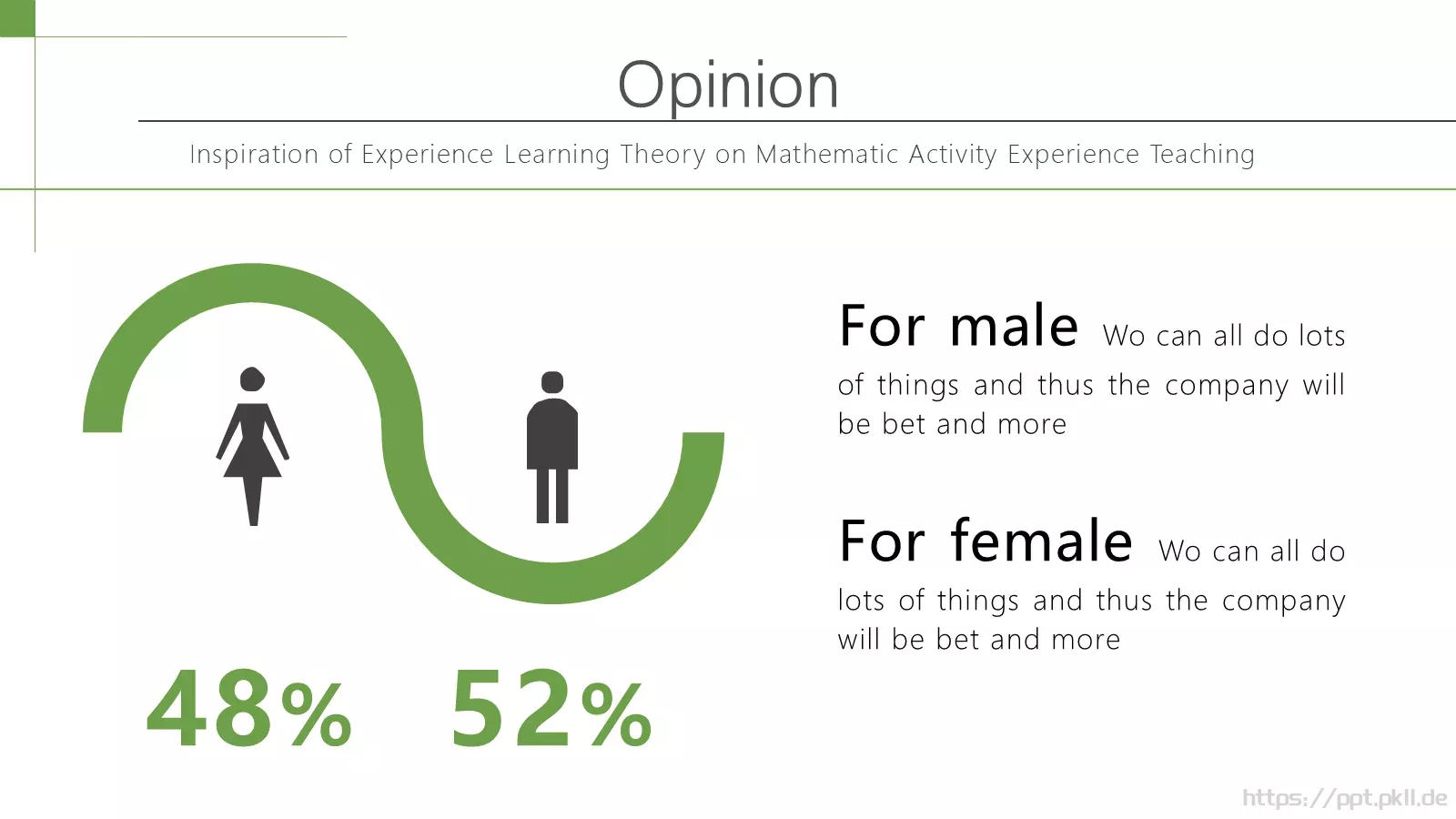 Opinion

Inspiration of Experience Learning Theory on Mathematic Activity Experience Teaching

48%

52%

For male Wo can all do lots of things and thus the company will be bet and more

For female Wo can all do lots of things and thus the company will be bet and more

https://ppt.pkll.de